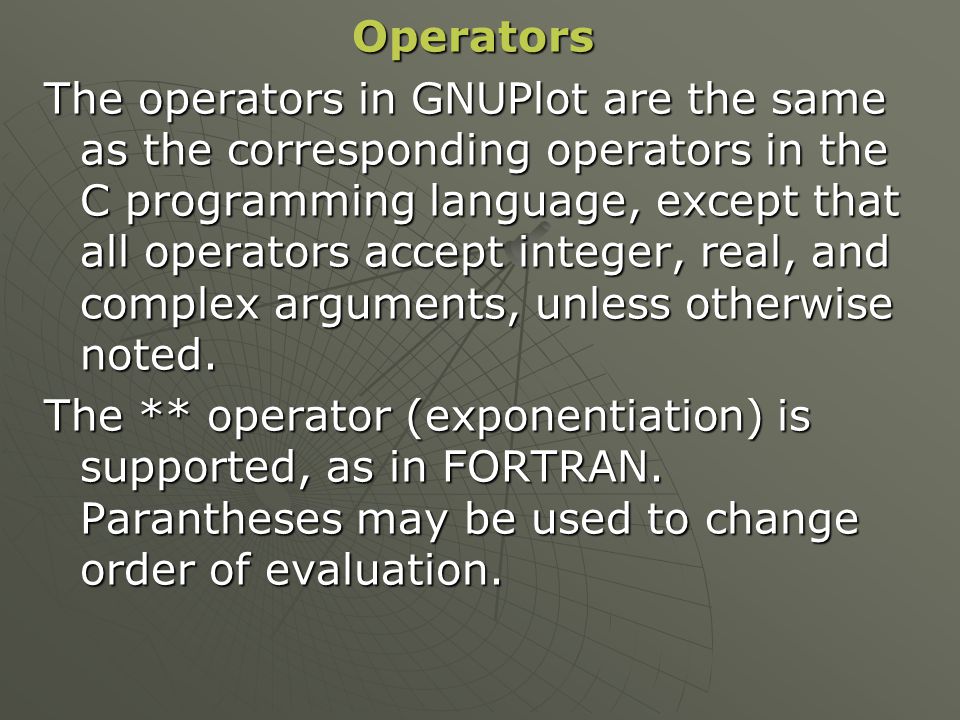 Operators

The operators in GNUPlot are the same as the corresponding operators in the C programming language, except that all operators accept integer, real, and complex arguments, unless otherwise noted.

The ** operator (exponentiation) is supported, as in FORTRAN. Parantheses may be used to change order of evaluation.